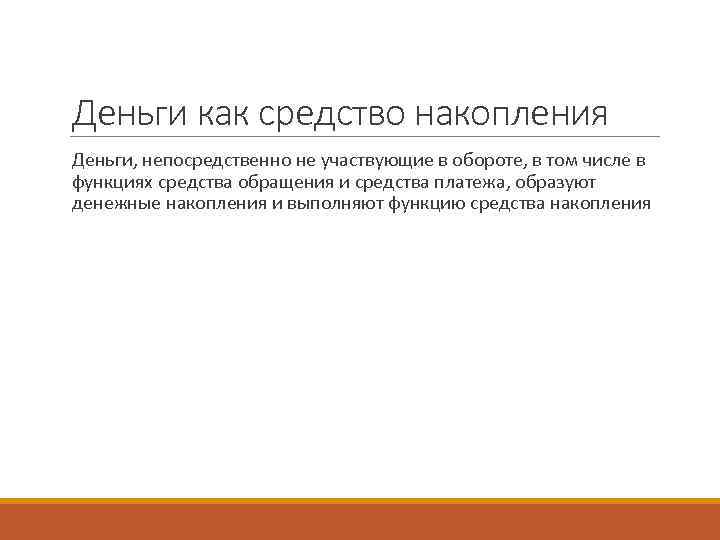 Деньги как средство накопления

Деньги, непосредственно не участвующие в обороте, в том числе в функциях средства обращения и средства платежа, образуют денежные накопления и выполняют функцию средства накопления